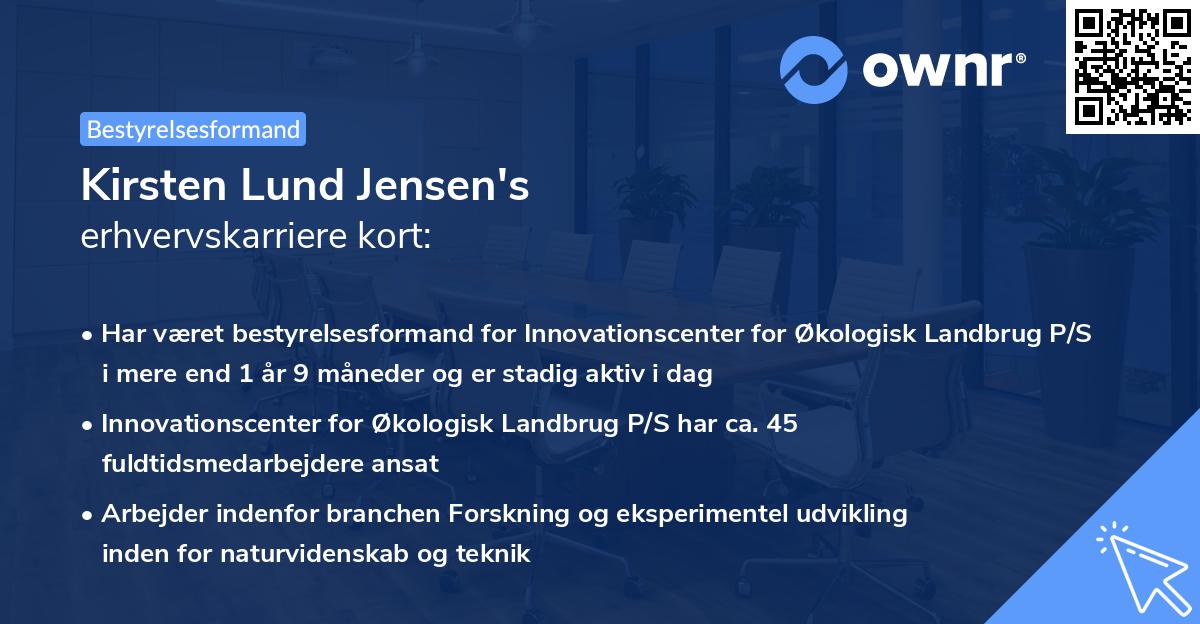 ownr®

Bestyrelsesformand

Kirsten Lund Jensen's
erhvervskarriere kort:

• Har været bestyrelsesformand for Innovationscenter for Økologisk Landbrug P/S i mere end 1 år 9 måneder og er stadig aktiv i dag

• Innovationscenter for Økologisk Landbrug P/S har ca. 45 fuldtidsmedarbejdere ansat

• Arbejder indenfor branchen Forskning og eksperimentel udvikling inden for naturvidenskab og teknik